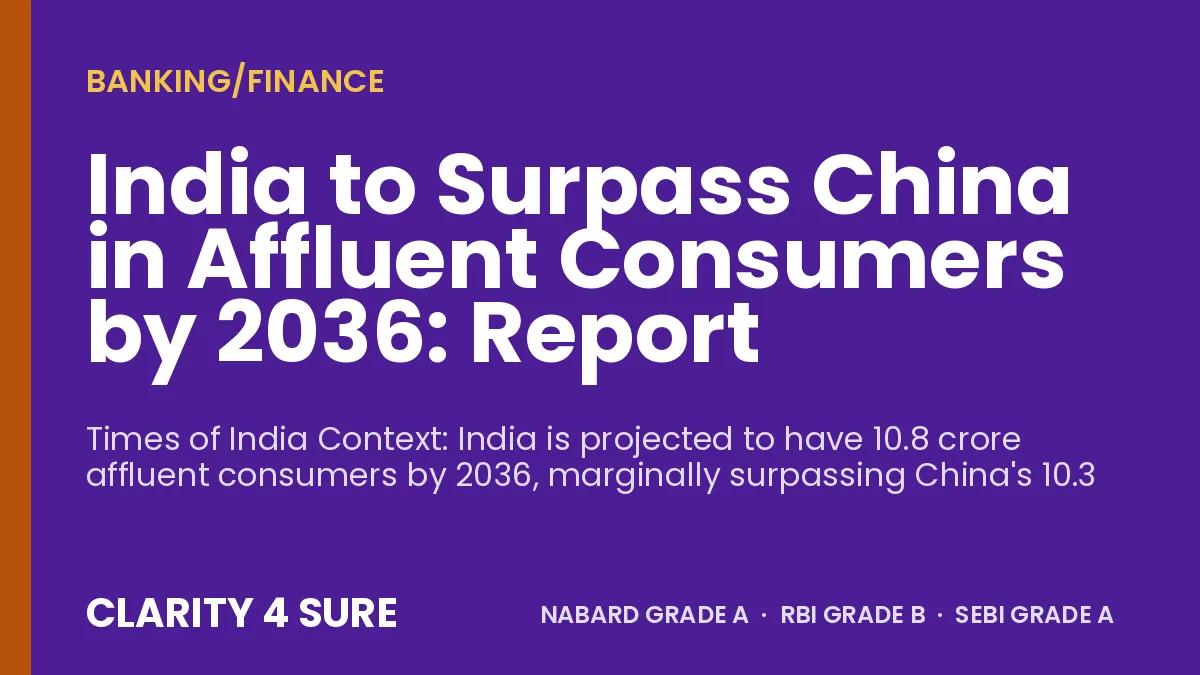 BANKING/FINANCE

India to Surpass China in Affluent Consumers by 2036: Report

Times of India Context: India is projected to have 10.8 crore affluent consumers by 2036, marginally surpassing China's 10.3

CLARITY 4 SURE

NABARD GRADE A · RBI GRADE B · SEBI GRADE A